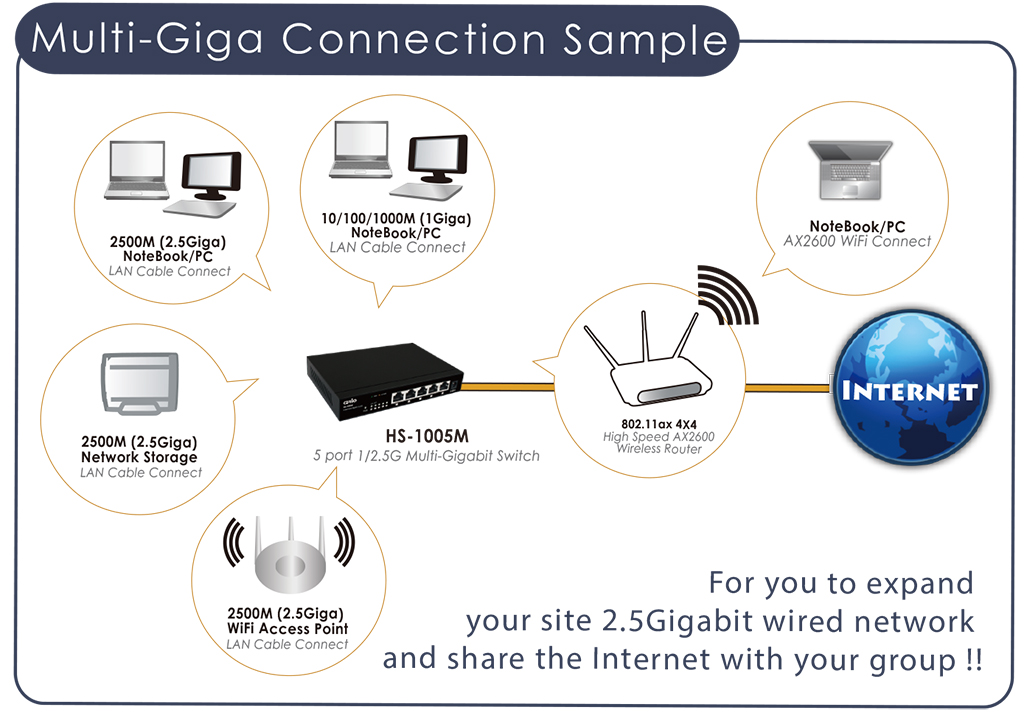 Multi-Giga Connection Sample

2500M (2.5Giga)
NoteBook/PC
LAN Cable Connect

10/100/1000M (1Giga)
NoteBook/PC
LAN Cable Connect

NoteBook/PC
AX2600 WiFi Connect

2500M (2.5Giga)
Network Storage
LAN Cable Connect

HS-1005M
5 port 1/2.5G Multi-Gigabit Switch

802.11ax 4X4
High Speed AX2600
Wireless Router

INTERNET

2500M (2.5Giga)
WiFi Access Point
LAN Cable Connect

For you to expand
your site 2.5Gigabit wired network
and share the Internet with your group !!